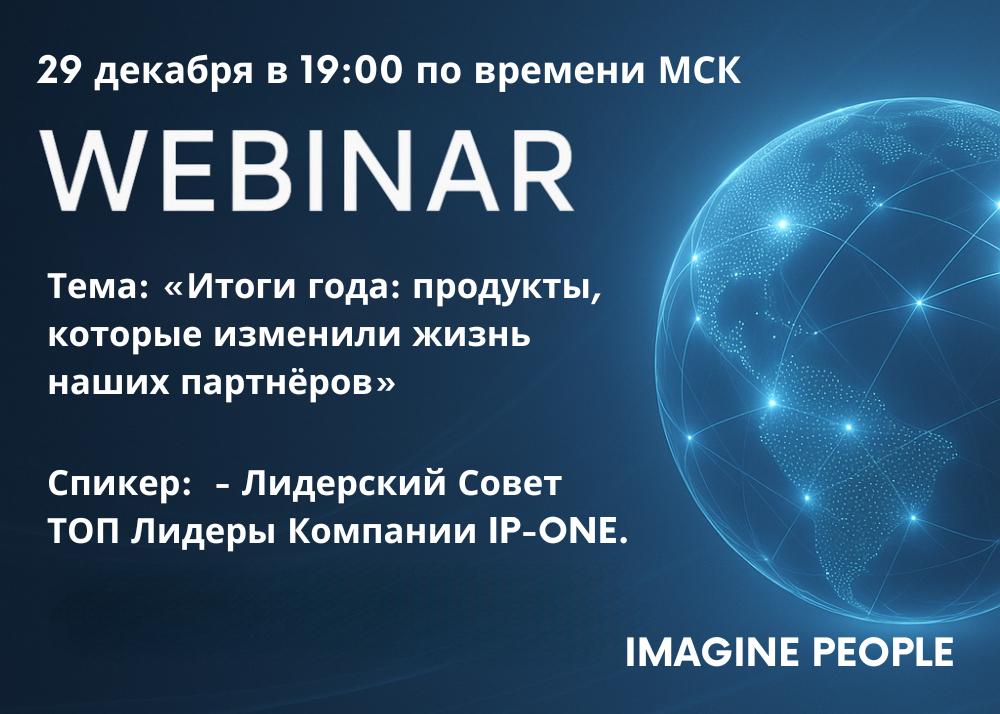 29 декабря в 19:00 по времени МСК

WEBINAR

Тема: «Итоги года: продукты, которые изменили жизнь наших партнёров»

Спикер: – Лидерский Совет ТОП Лидеры Компании IP-ONE.

IMAGINE PEOPLE